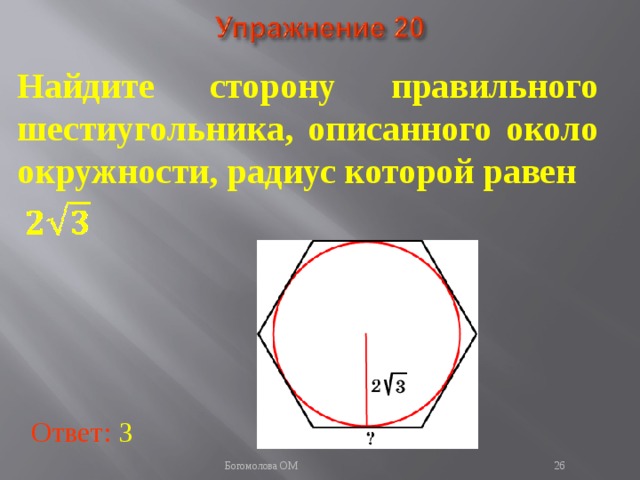 Упражнение 20

Найдите сторону правильного шестиугольника, описанного около окружности, радиус которой равен $2\sqrt{3}$

$2\sqrt{3}$

?

Ответ: 3

Богомолова ОМ

26